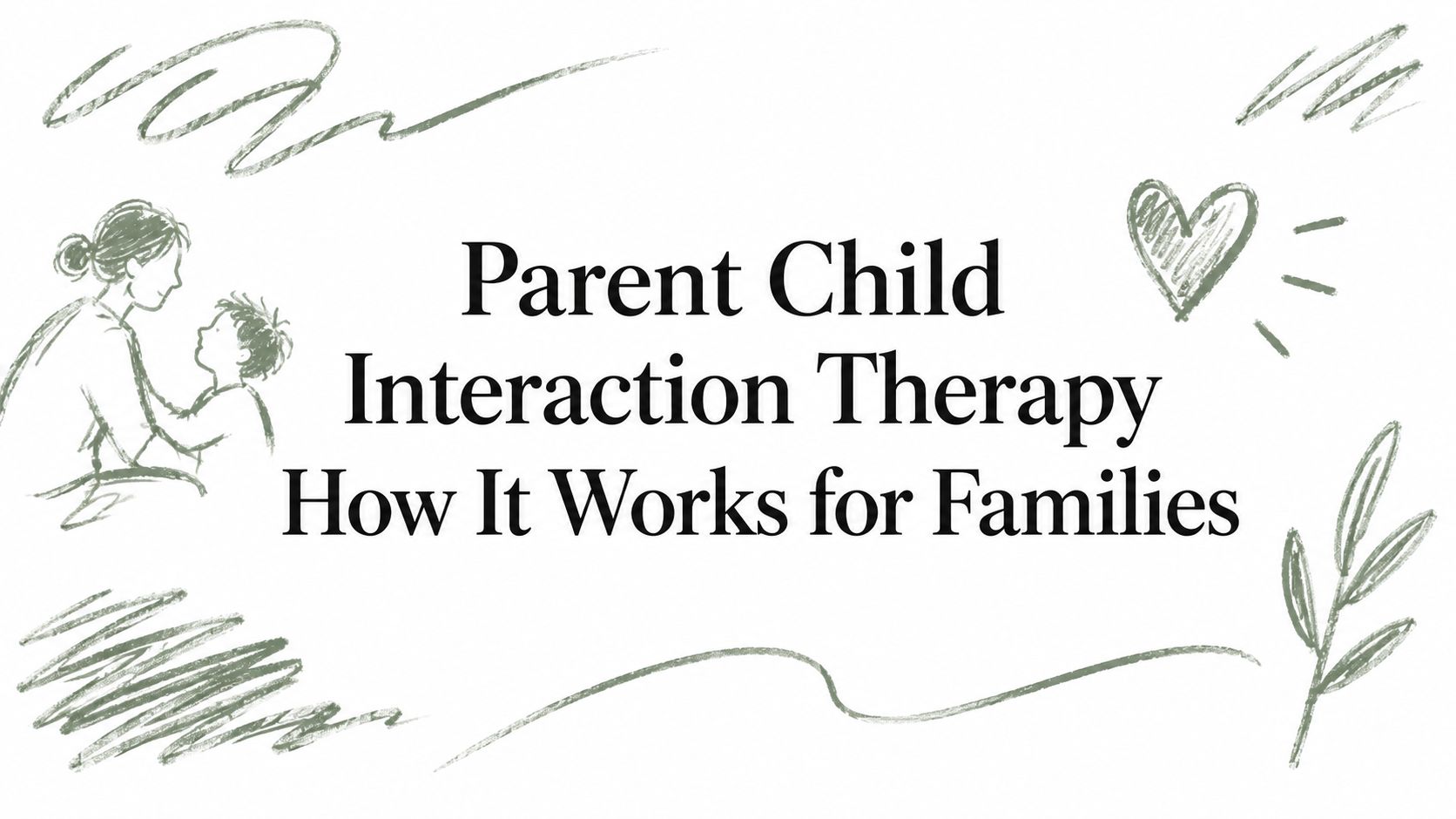 Parent Child
Interaction Therapy
How It Works for Families